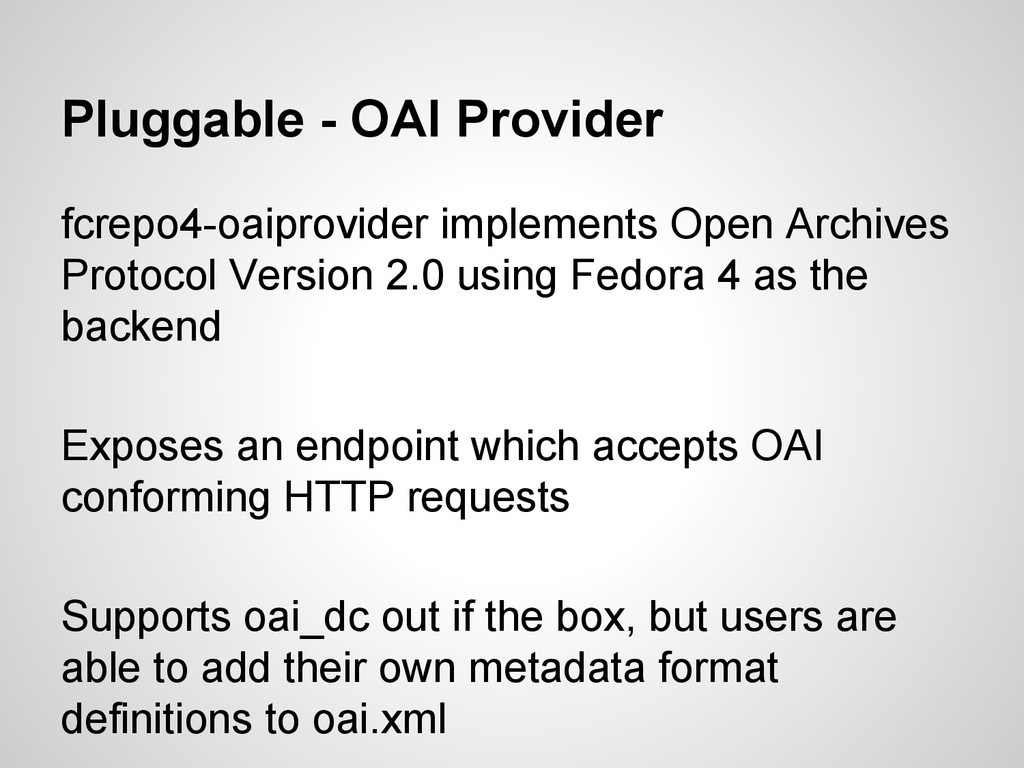 Pluggable - OAI Provider

fcrepo4-oaiprovider implements Open Archives Protocol Version 2.0 using Fedora 4 as the backend

Exposes an endpoint which accepts OAI conforming HTTP requests

Supports oai_dc out if the box, but users are able to add their own metadata format definitions to oai.xml